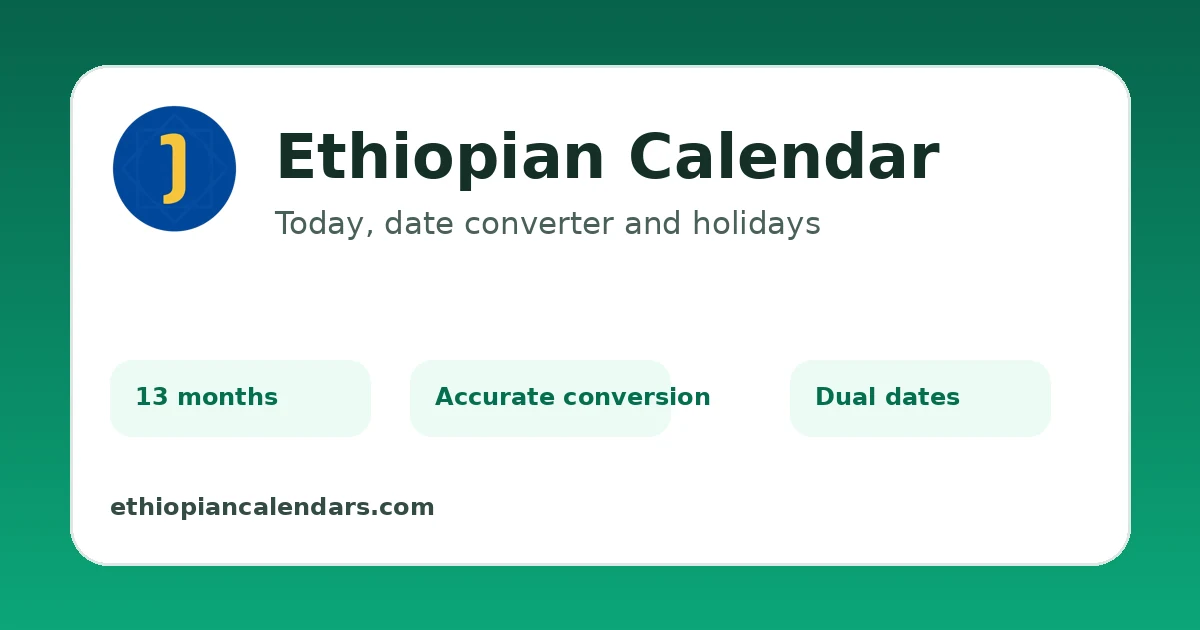 Ethiopian Calendar

Today, date converter and holidays

13 months

Accurate conversion

Dual dates

ethiopiancalendars.com